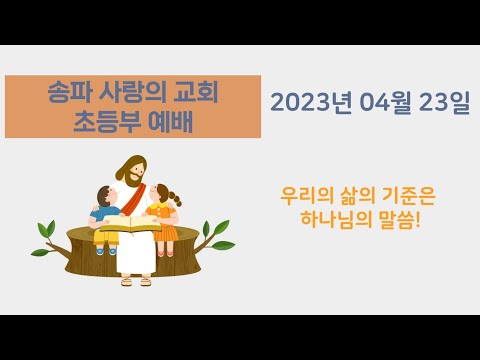 송파 사랑의 교회
초등부 예배

2023년 04월 23일

우리의 삶의 기준은
하나님의 말씀!